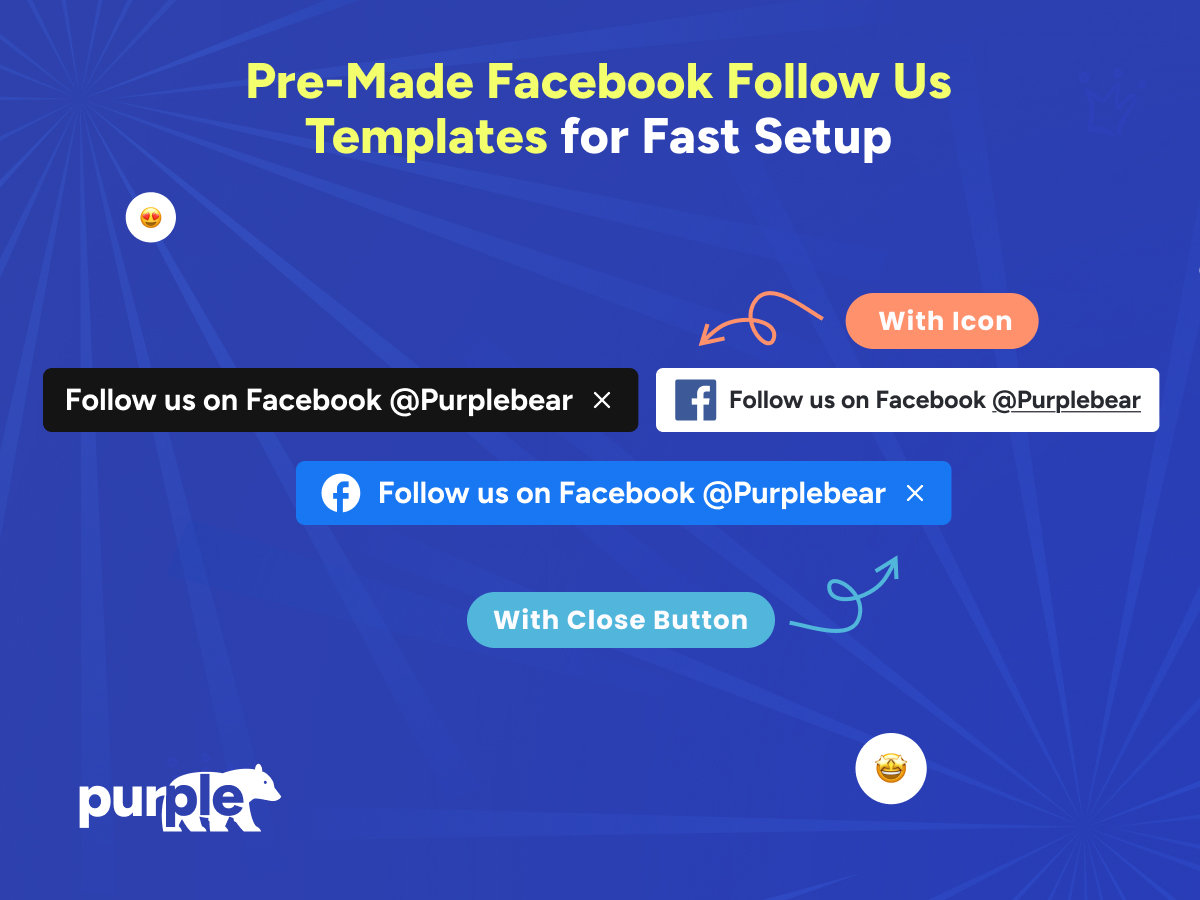 Pre-Made Facebook Follow Us Templates for Fast Setup

With Icon

Follow us on Facebook @Purplebear ×

Follow us on Facebook @Purplebear

Follow us on Facebook @Purplebear ×

With Close Button

purple